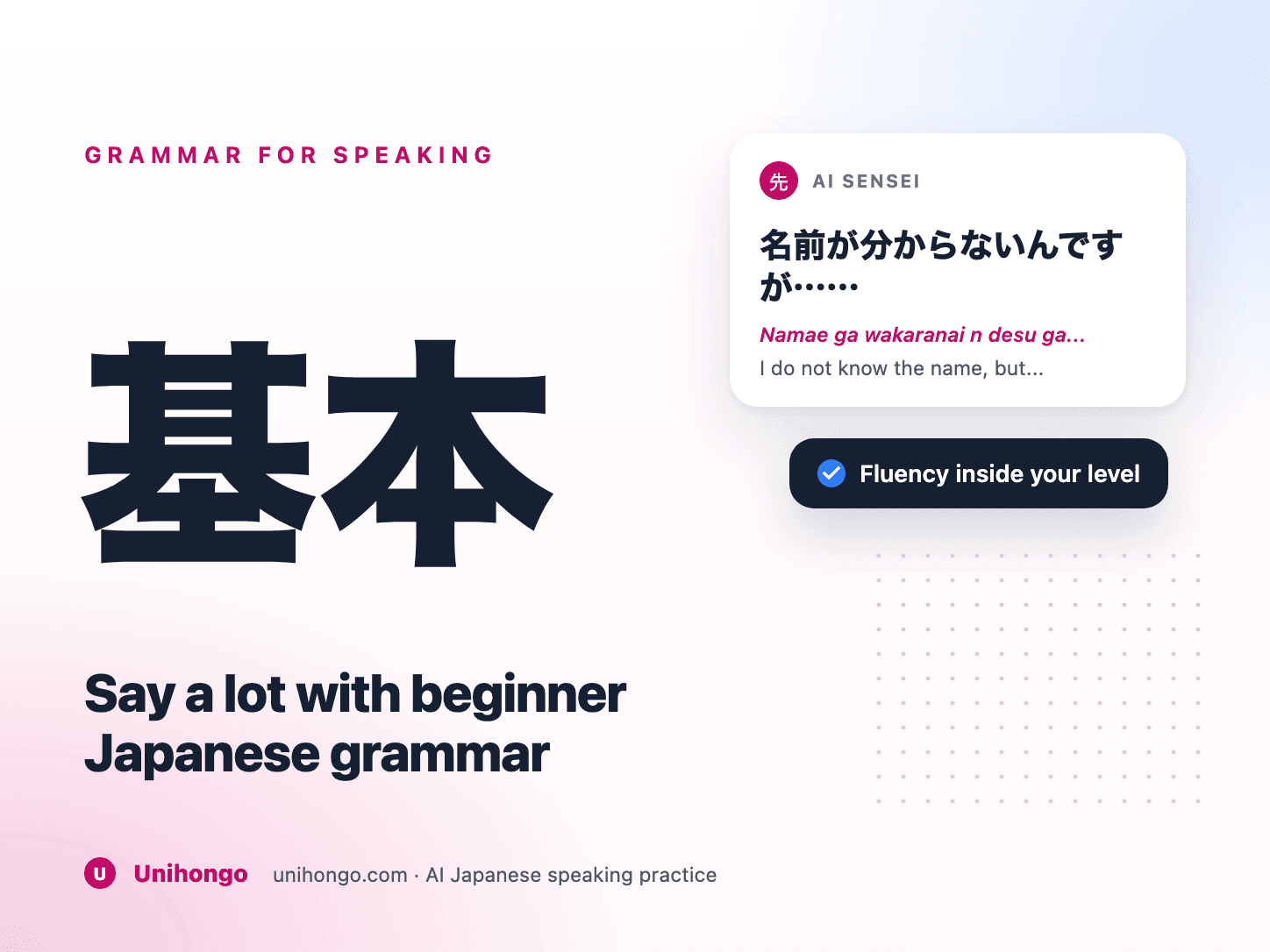 GRAMMAR FOR SPEAKING

基本

Say a lot with beginner Japanese grammar

先 AI SENSEI

名前が分からないんですが……

Namae ga wakaranai n desu ga...

I do not know the name, but...

Fluency inside your level

U Unihongo unihongo.com · AI Japanese speaking practice